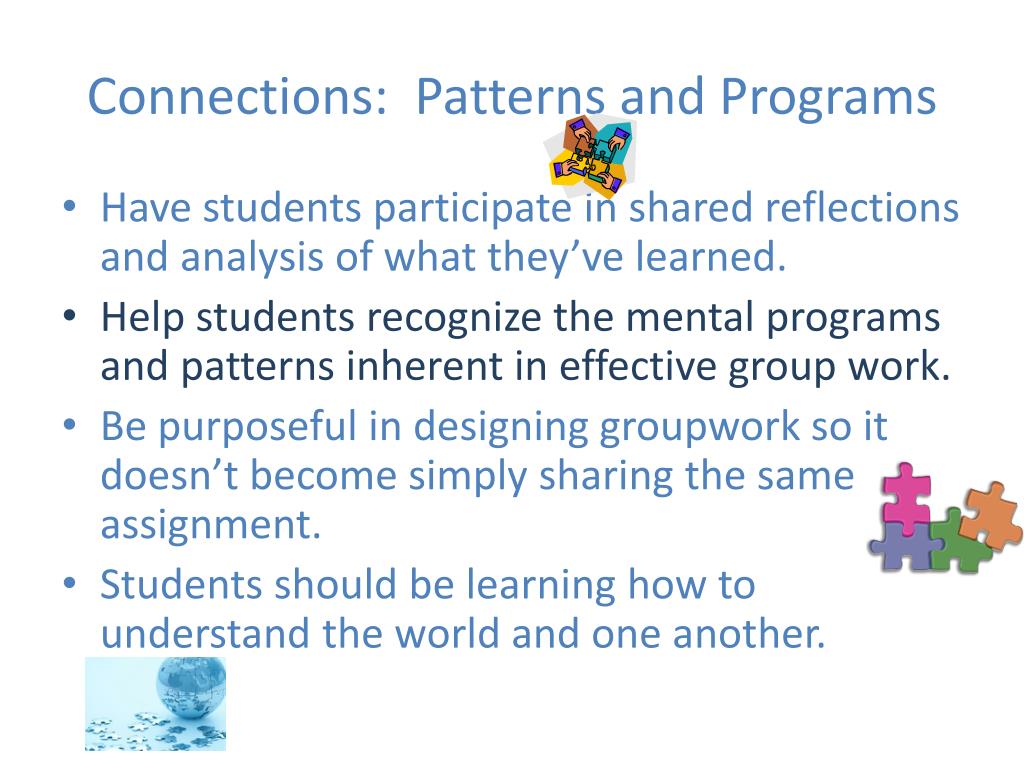 Connections: Patterns and Programs

• Have students participate in shared reflections and analysis of what they've learned.
• Help students recognize the mental programs and patterns inherent in effective group work.
• Be purposeful in designing groupwork so it doesn't become simply sharing the same assignment.
• Students should be learning how to understand the world and one another.